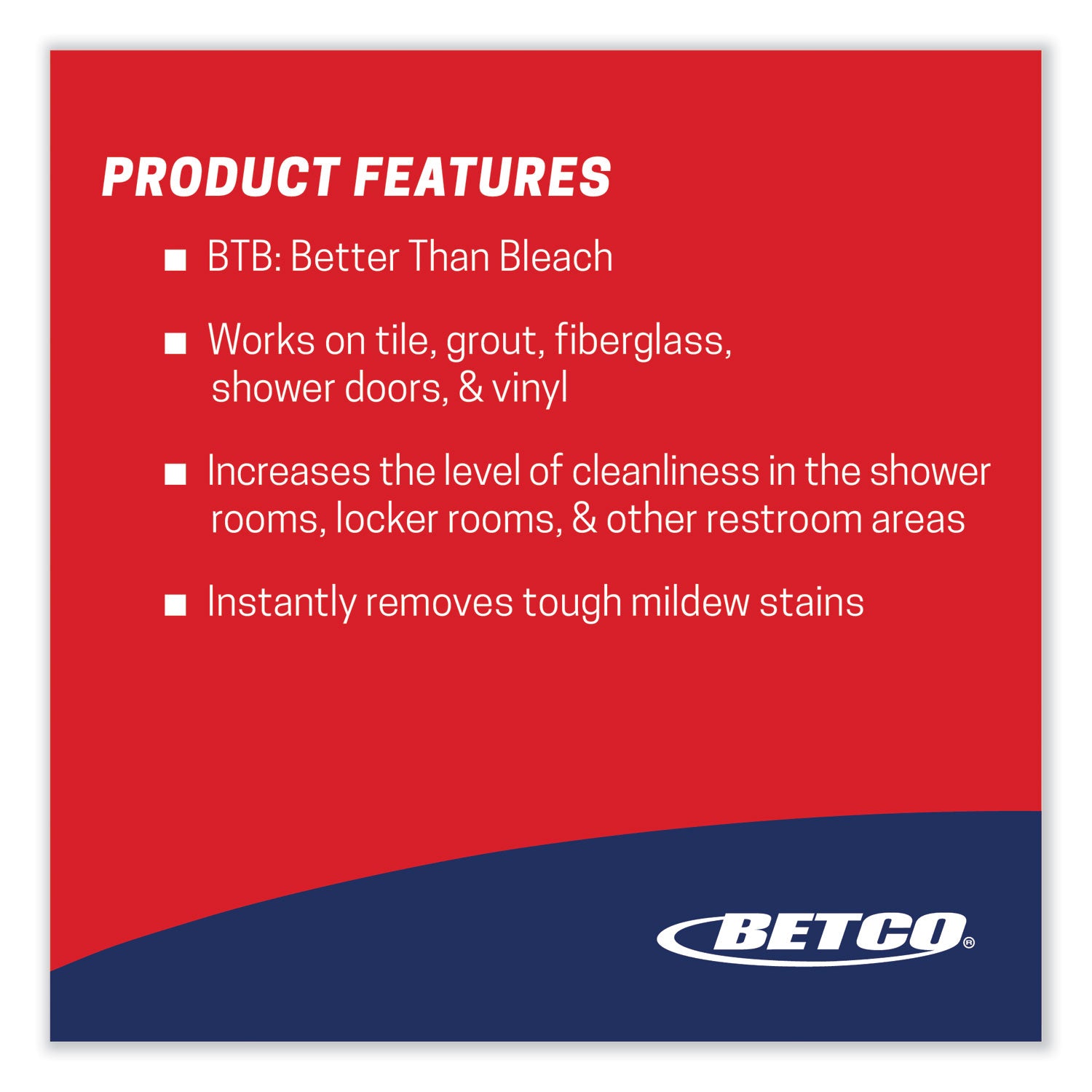 PRODUCT FEATURES

■ BTB: Better Than Bleach

■ Works on tile, grout, fiberglass, shower doors, & vinyl

■ Increases the level of cleanliness in the shower rooms, locker rooms, & other restroom areas

■ Instantly removes tough mildew stains

BETCO®